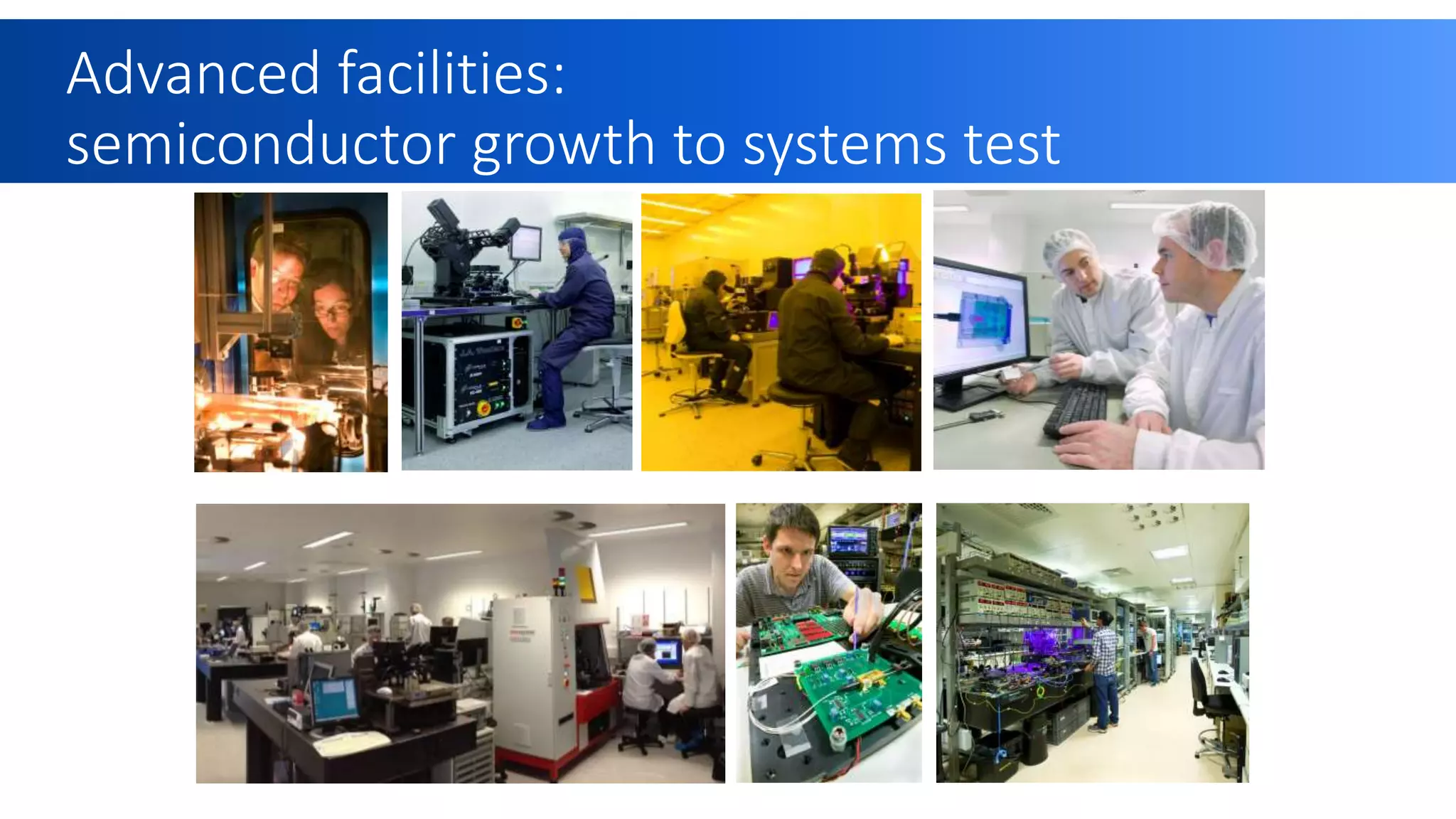 Advanced facilities:
semiconductor growth to systems test